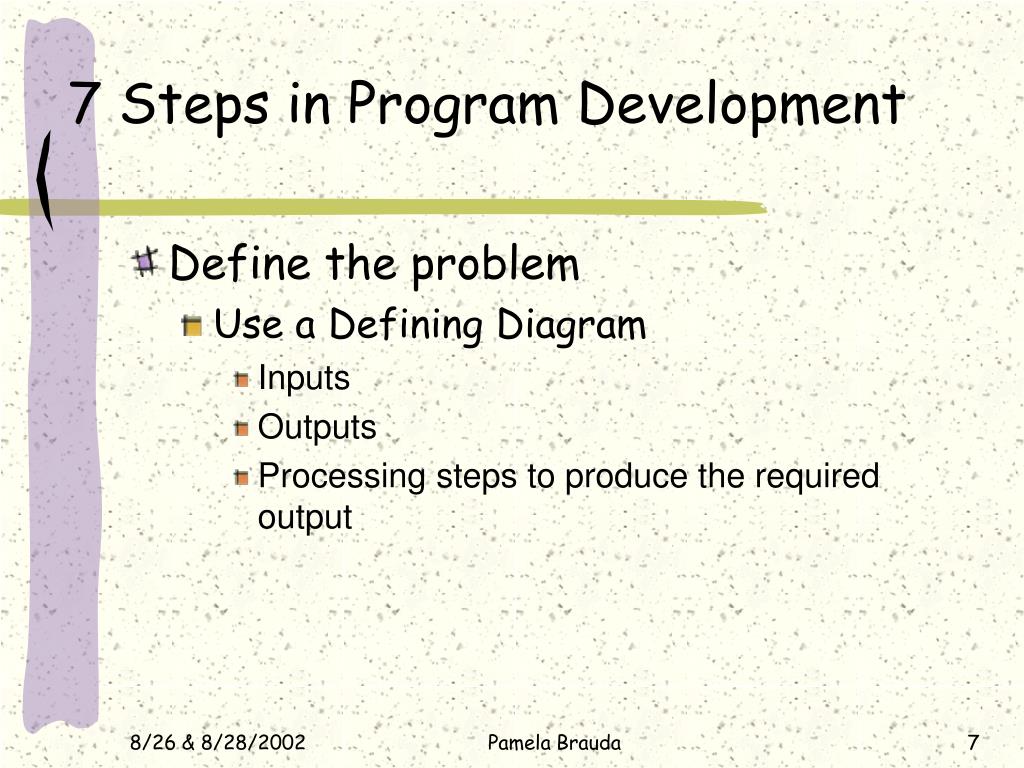 7 Steps in Program Development

Define the problem

Use a Defining Diagram

Inputs

Outputs

Processing steps to produce the required output

8/26 & 8/28/2002

Pamela Brauda

7